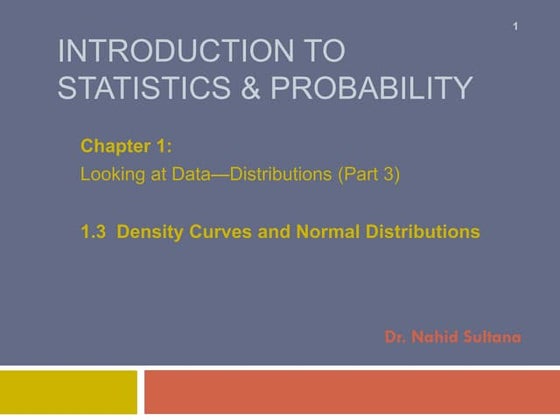 1

INTRODUCTION TO STATISTICS & PROBABILITY

Chapter 1:
Looking at Data—Distributions (Part 3)

1.3 Density Curves and Normal Distributions

Dr. Nahid Sultana